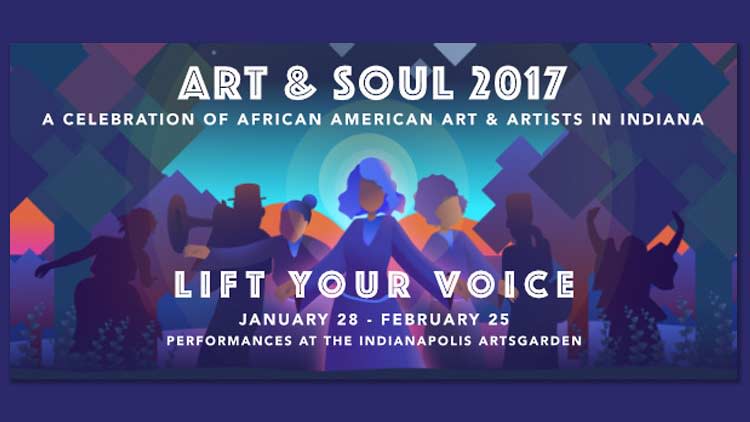 ART & SOUL 2017
A CELEBRATION OF AFRICAN AMERICAN ART & ARTISTS IN INDIANA

LIFT YOUR VOICE
JANUARY 28 - FEBRUARY 25
PERFORMANCES AT THE INDIANAPOLIS ARTSGARDEN